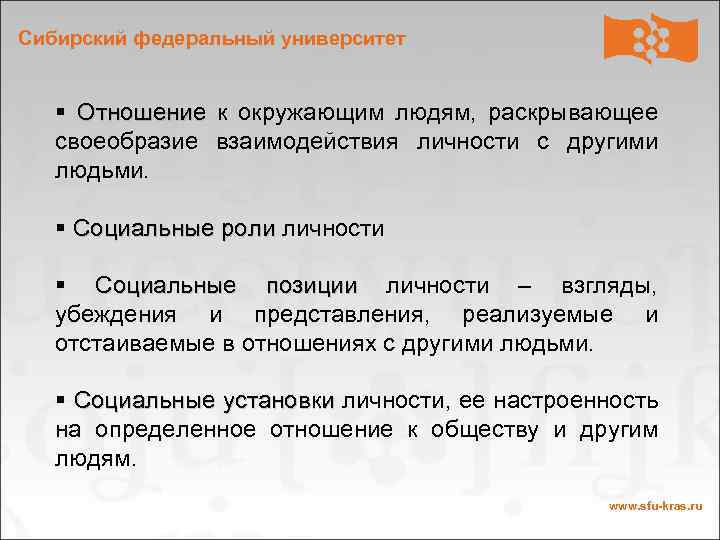 Сибирский федеральный университет

▪ Отношение к окружающим людям, раскрывающее своеобразие взаимодействия личности с другими людьми.

▪ Социальные роли личности

▪ Социальные позиции личности – взгляды, убеждения и представления, реализуемые и отстаиваемые в отношениях с другими людьми.

▪ Социальные установки личности, ее настроенность на определенное отношение к обществу и другим людям.

www.sfu-kras.ru